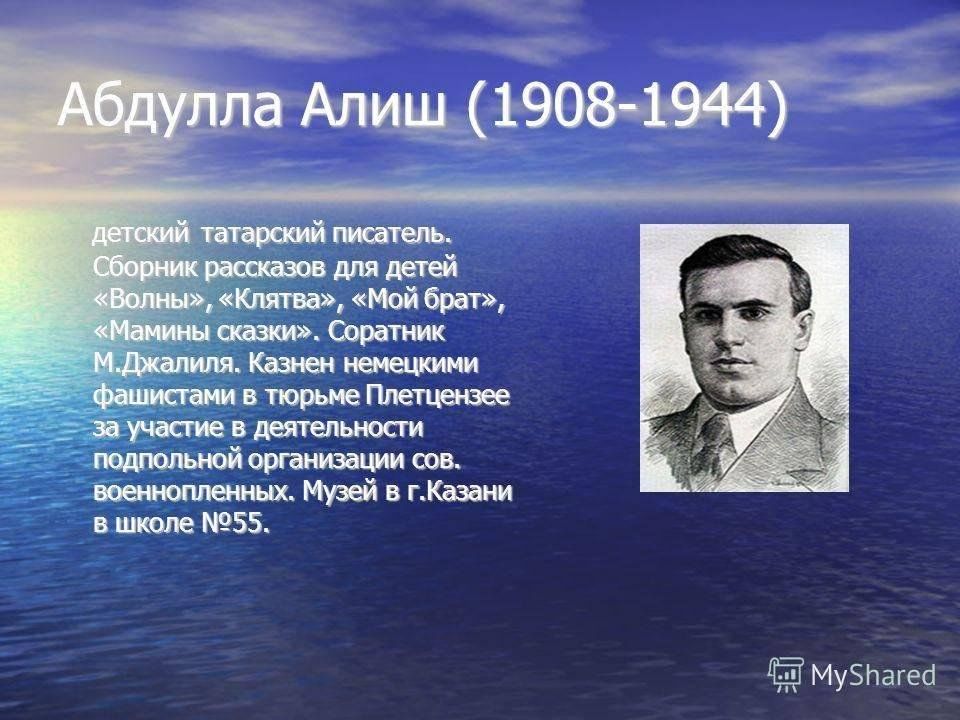 Абдулла Алиш (1908-1944)

детский татарский писатель. Сборник рассказов для детей «Волны», «Клятва», «Мой брат», «Мамины сказки». Соратник М.Джалиля. Казнен немецкими фашистами в тюрьме Плетцензее за участие в деятельности подпольной организации сов. военнопленных. Музей в г.Казани в школе №55.

MyShared